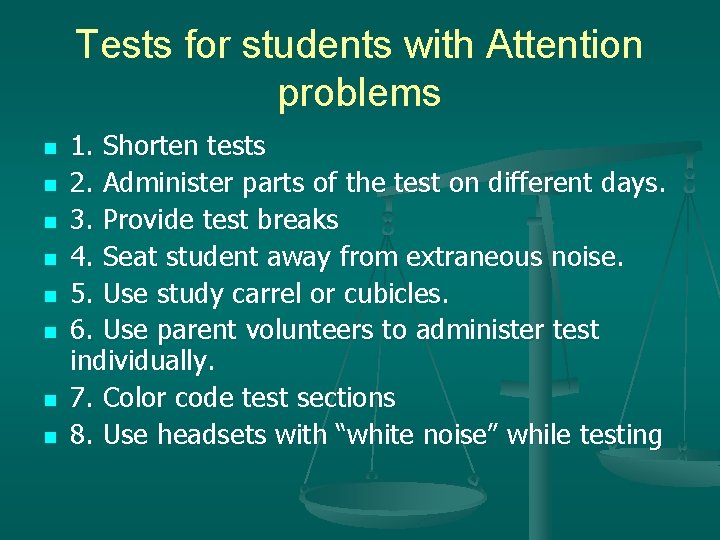 Tests for students with Attention problems

- 1. Shorten tests
- 2. Administer parts of the test on different days.
- 3. Provide test breaks
- 4. Seat student away from extraneous noise.
- 5. Use study carrel or cubicles.
- 6. Use parent volunteers to administer test individually.
- 7. Color code test sections
- 8. Use headsets with “white noise” while testing